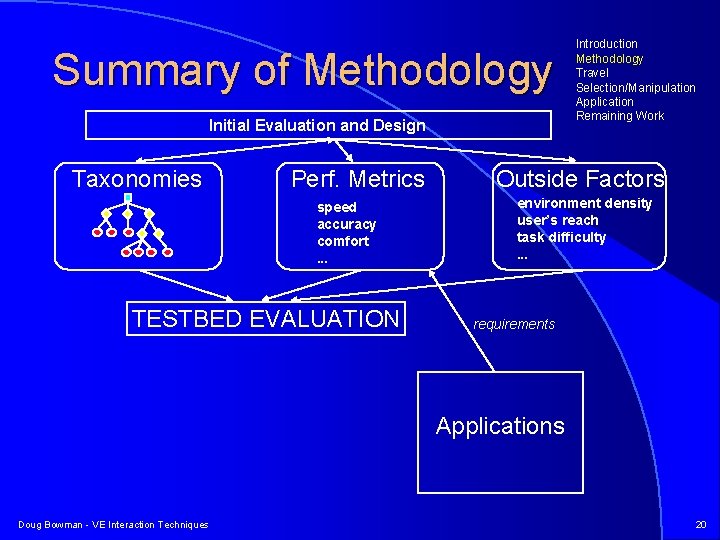 Summary of Methodology

Introduction
Methodology
Travel
Selection/Manipulation
Application
Remaining Work

Initial Evaluation and Design

Taxonomies

Perf. Metrics
speed
accuracy
comfort
...

Outside Factors
environment density
user's reach
task difficulty
...

TESTBED EVALUATION

requirements

Applications

Doug Bowman - VE Interaction Techniques

20